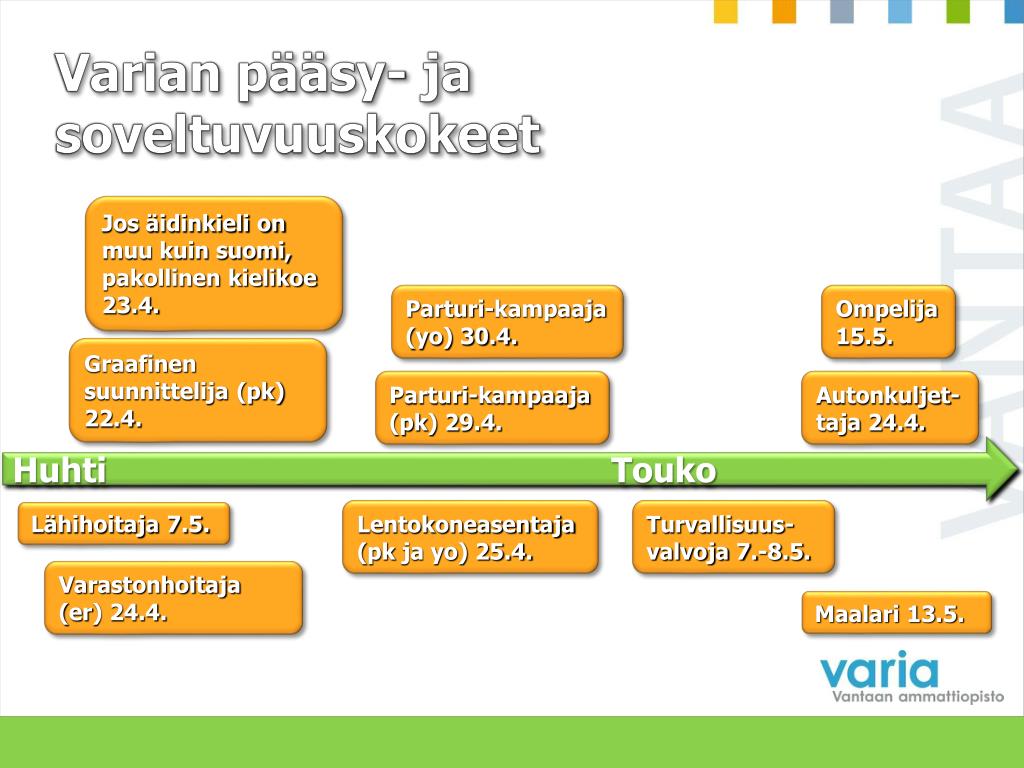 Varian pääsy- ja soveltuvuuskokeet

Jos äidinkieli on muu kuin suomi, pakollinen kielikoe 23.4.

Graafinen suunnittelija (pk) 22.4.

Parturi-kampaaja (yo) 30.4.

Parturi-kampaaja (pk) 29.4.

Ompelija 15.5.

Autonkuljettaja 24.4.

Huhti

Touko

Lähihoitaja 7.5.

Varastonhoitaja (er) 24.4.

Lentokoneasentaja (pk ja yo) 25.4.

Turvallisuusvalvoja 7.-8.5.

Maalari 13.5.

VANTAA

varia
Vantaan ammattiopisto